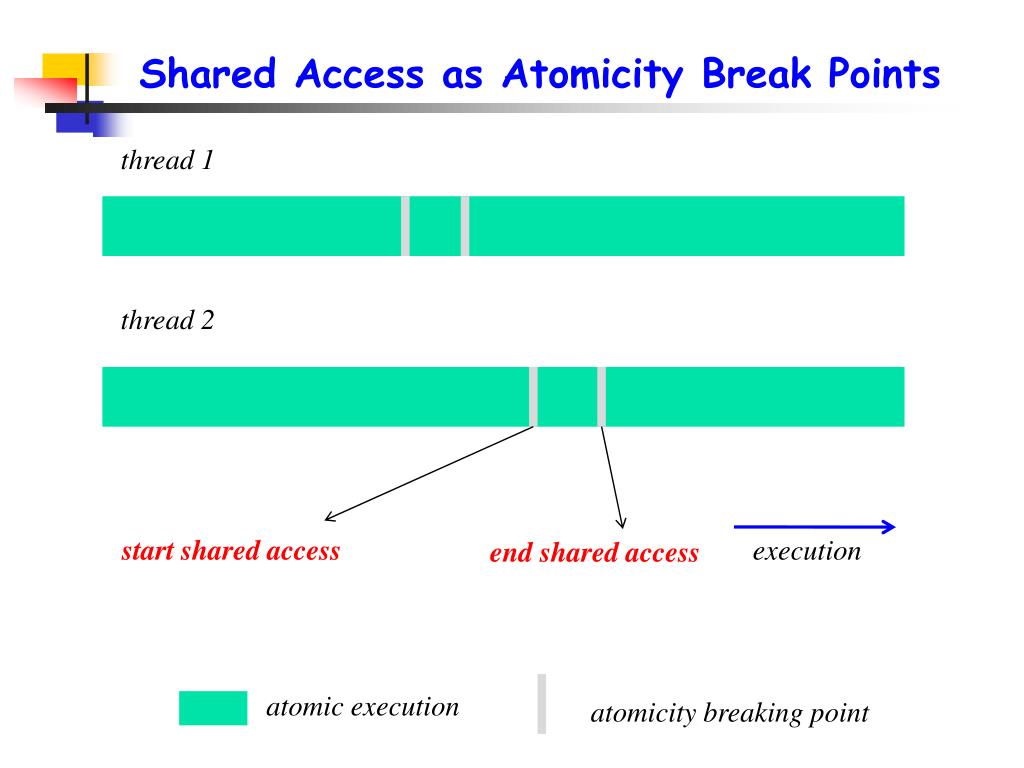 Shared Access as Atomicity Break Points

thread 1

thread 2

start shared access

end shared access

execution

atomic execution

atomicity breaking point